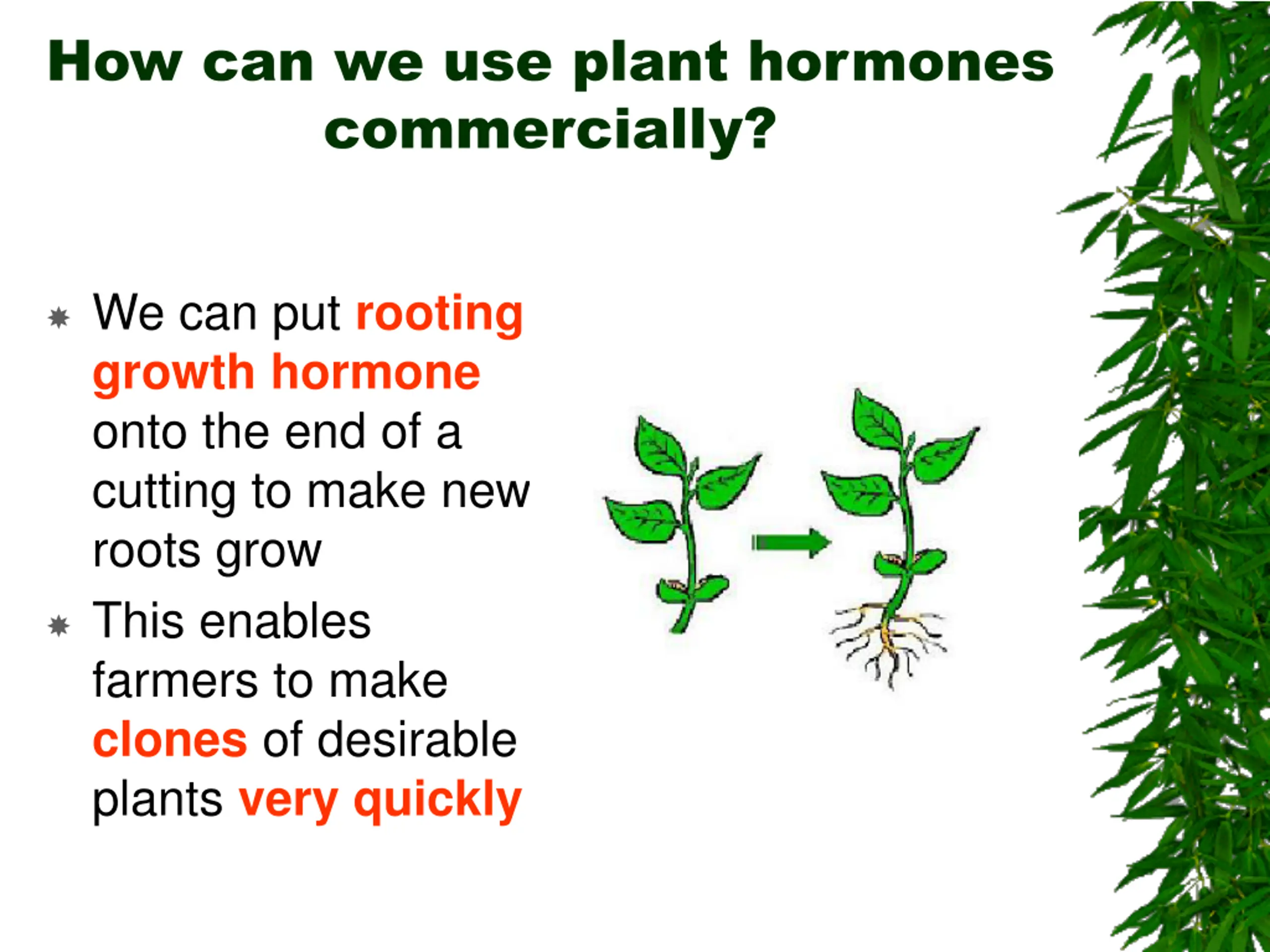 How can we use plant hormones commercially?

We can put rooting growth hormone onto the end of a cutting to make new roots grow

This enables farmers to make clones of desirable plants very quickly